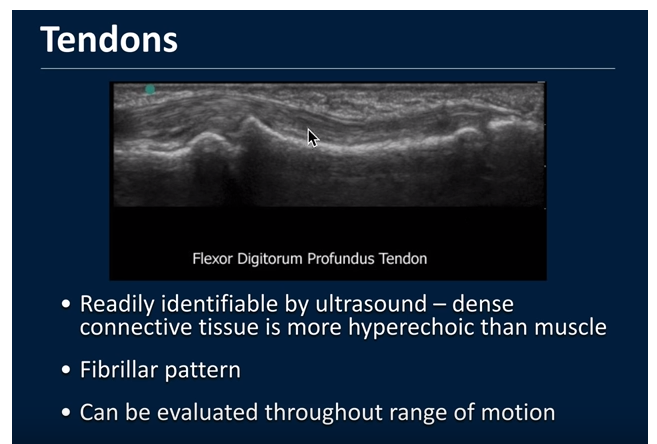 Tendons

Flexor Digitorum Profundus Tendon

• Readily identifiable by ultrasound – dense connective tissue is more hyperechoic than muscle

• Fibrillar pattern

• Can be evaluated throughout range of motion